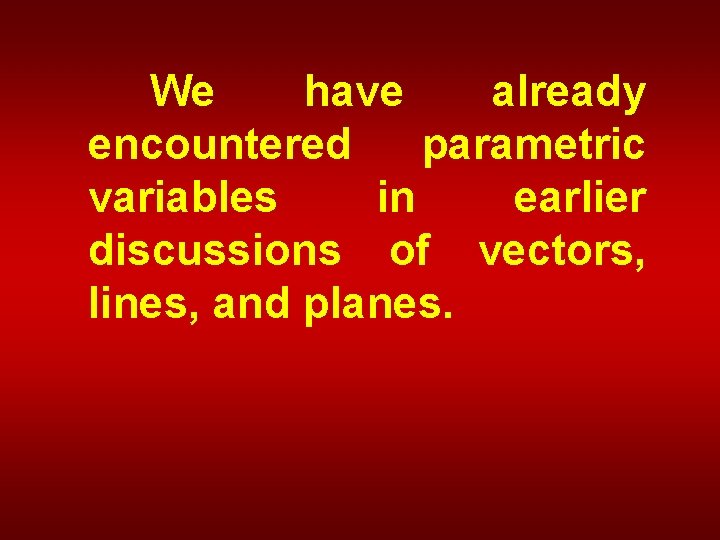 We have already encountered parametric variables in earlier discussions of vectors, lines, and planes.